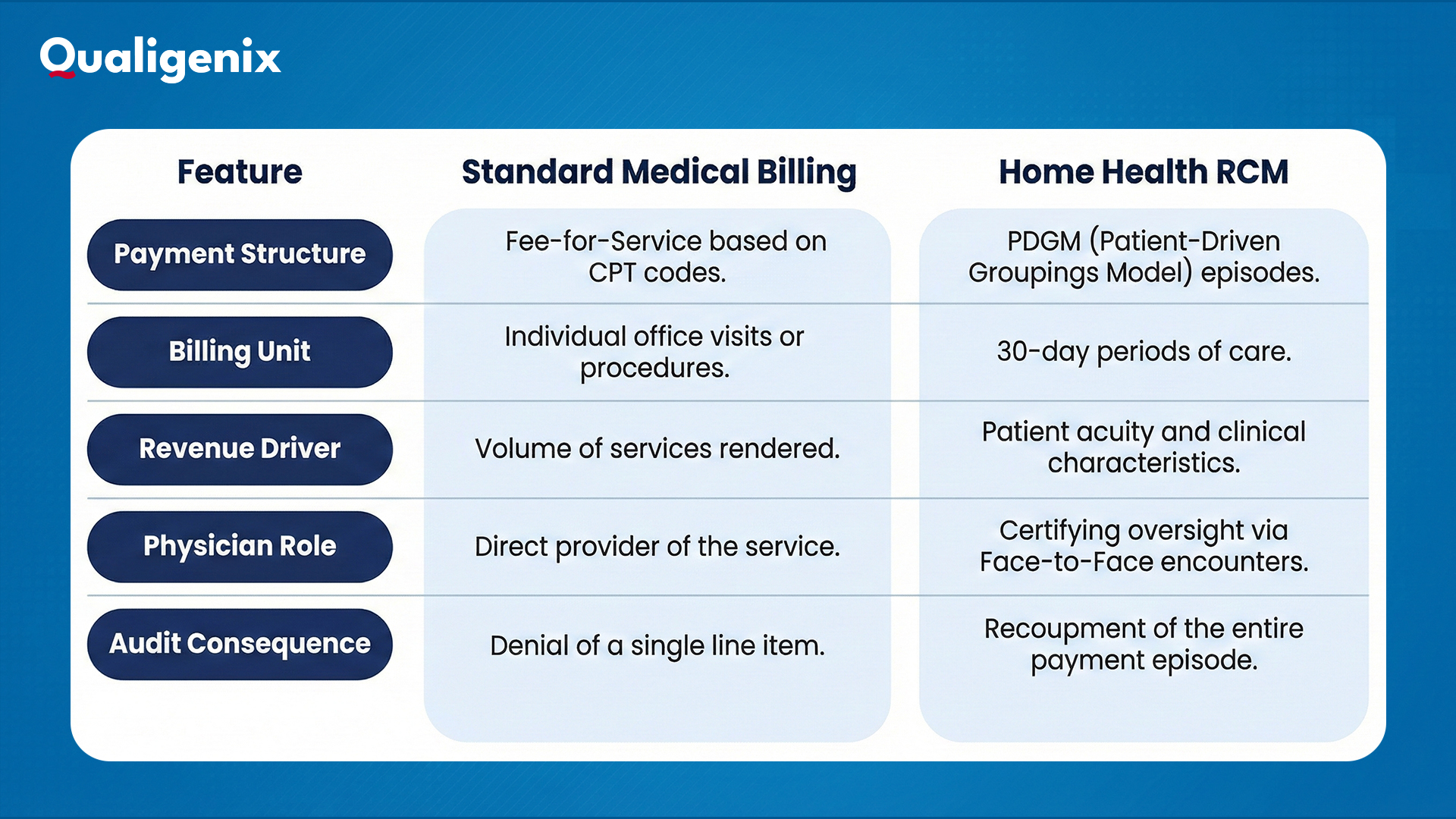 Qualigenix

| Feature | Standard Medical Billing | Home Health RCM |
|---|---|---|
| Payment Structure | Fee-for-Service based on CPT codes. | PDGM (Patient-Driven Groupings Model) episodes. |
| Billing Unit | Individual office visits or procedures. | 30-day periods of care. |
| Revenue Driver | Volume of services rendered. | Patient acuity and clinical characteristics. |
| Physician Role | Direct provider of the service. | Certifying oversight via Face-to-Face encounters. |
| Audit Consequence | Denial of a single line item. | Recoupment of the entire payment episode. |